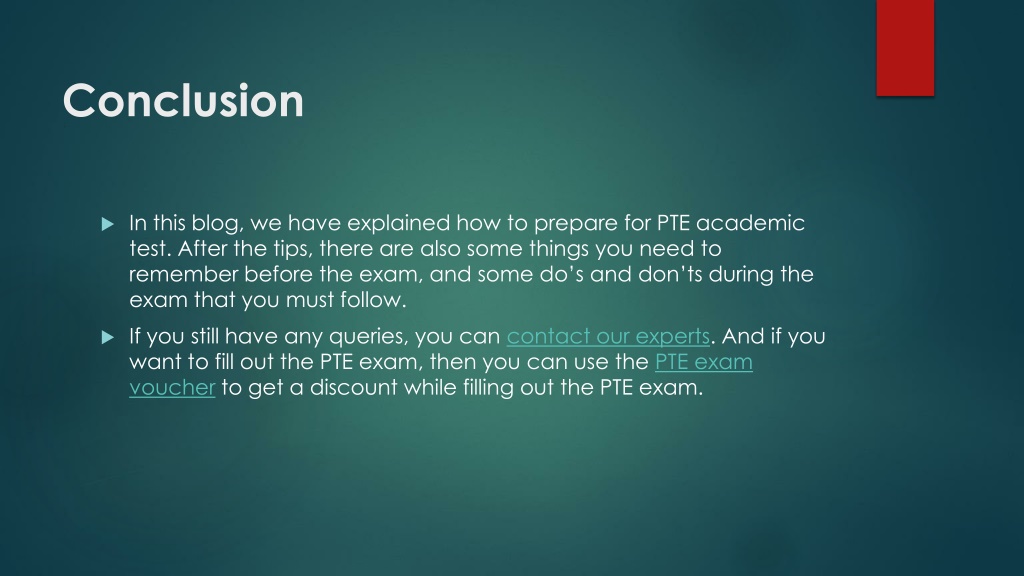 Conclusion

In this blog, we have explained how to prepare for PTE academic test. After the tips, there are also some things you need to remember before the exam, and some do's and don'ts during the exam that you must follow.

If you still have any queries, you can contact our experts. And if you want to fill out the PTE exam, then you can use the PTE exam voucher to get a discount while filling out the PTE exam.